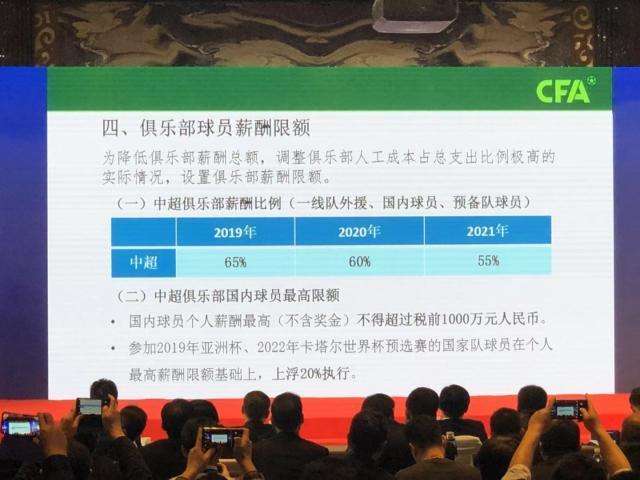 CFA

四、俱乐部球员薪酬限额

为降低俱乐部薪酬总额，调整俱乐部人工成本占总支出比例极高的实际情况，设置俱乐部薪酬限额。

（一）中超俱乐部薪酬比例（一线队外援、国内球员、预备队球员）

|  | 2019年 | 2020年 | 2021年 |
|---|---|---|---|
| 中超 | 65% | 60% | 55% |

（二）中超俱乐部国内球员最高限额

• 国内球员个人薪酬最高（不含奖金）不得超过税前1000万元人民币。

• 参加2019年亚洲杯、2022年卡塔尔世界杯预选赛的国家队球员在个人最高薪酬限额基础上，上浮20%执行。